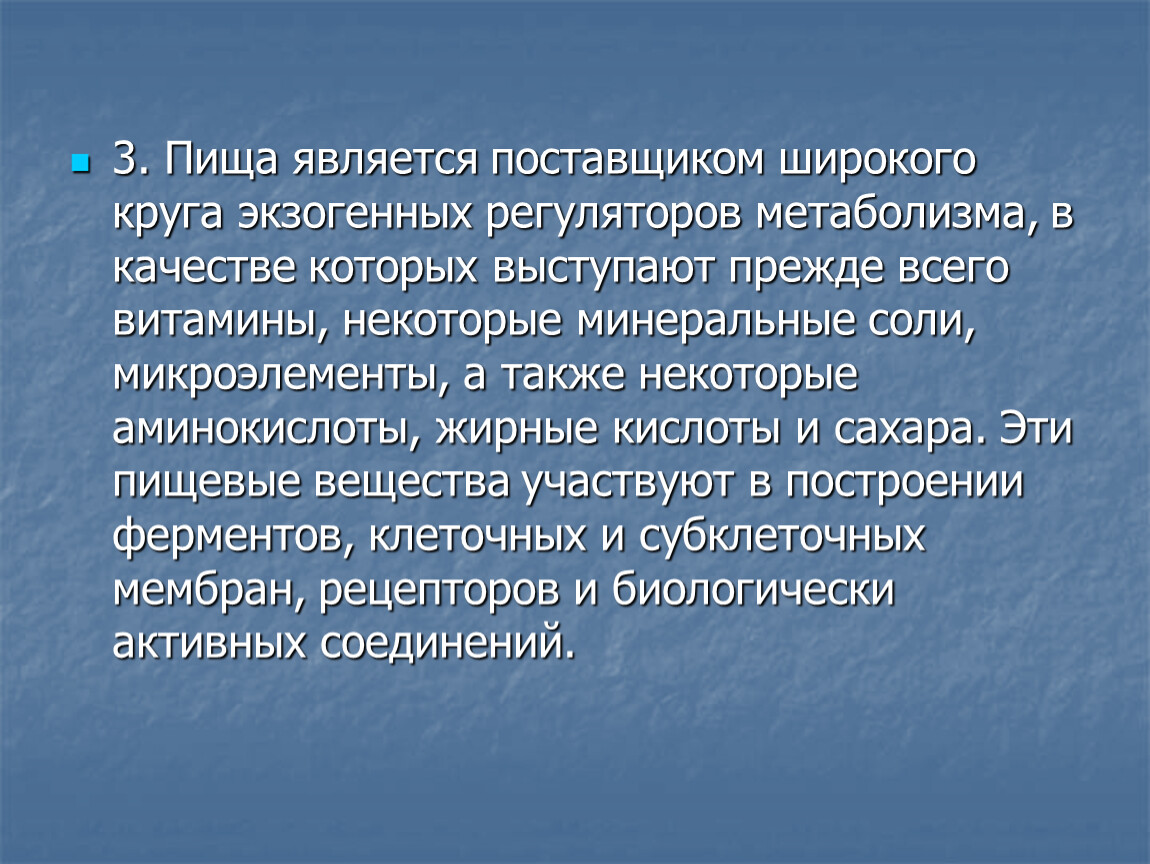 3. Пища является поставщиком широкого круга экзогенных регуляторов метаболизма, в качестве которых выступают прежде всего витамины, некоторые минеральные соли, микроэлементы, а также некоторые аминокислоты, жирные кислоты и сахара. Эти пищевые вещества участвуют в построении ферментов, клеточных и субклеточных мембран, рецепторов и биологически активных соединений.